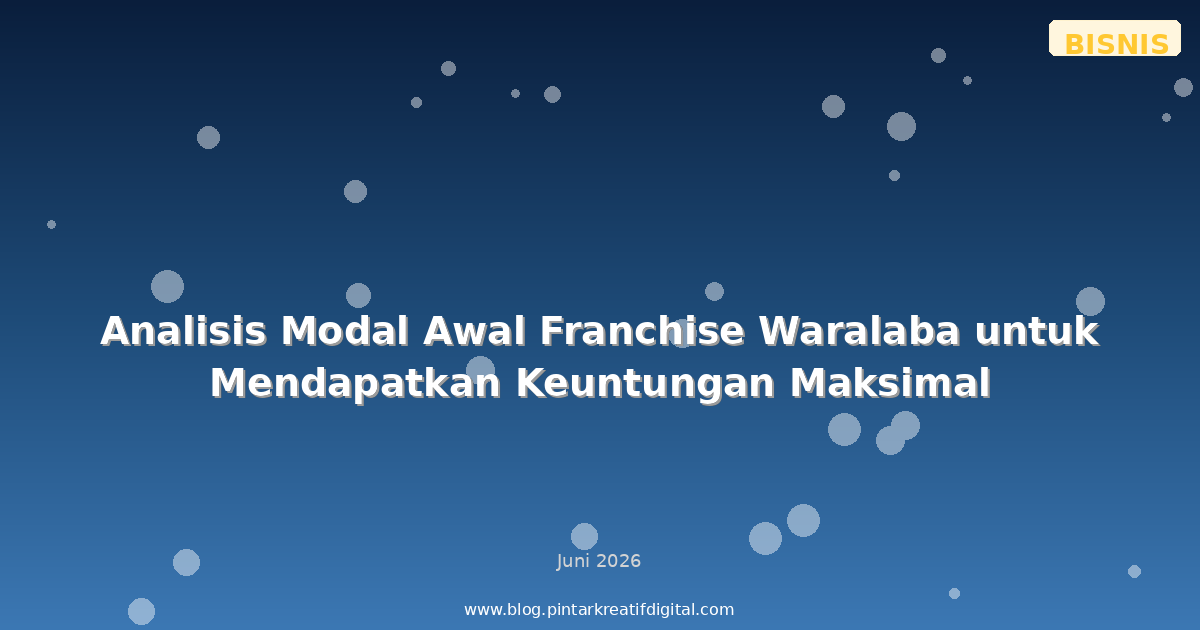 BISNIS

Analisis Modal Awal Franchise Waralaba untuk Mendapatkan Keuntungan Maksimal

Juni 2026

www.blog.pintarkreatifdigital.com